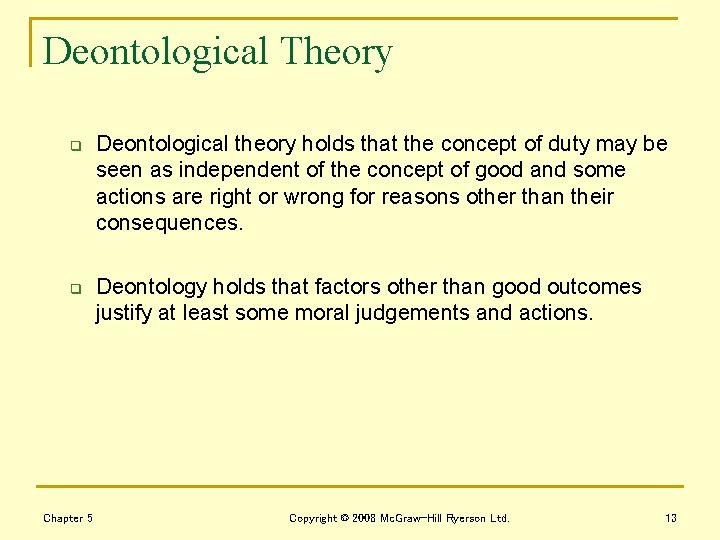 Deontological Theory

Deontological theory holds that the concept of duty may be seen as independent of the concept of good and some actions are right or wrong for reasons other than their consequences.

Deontology holds that factors other than good outcomes justify at least some moral judgements and actions.

Chapter 5

Copyright © 2008 McGraw-Hill Ryerson Ltd.

13